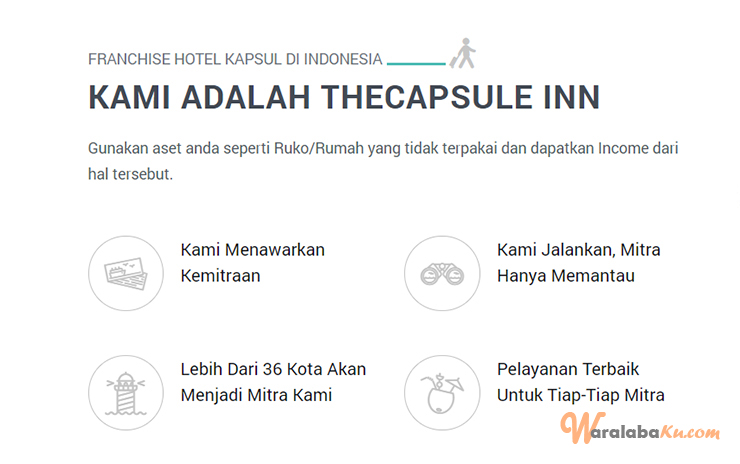 FRANCHISE HOTEL KAPSUL DI INDONESIA

KAMI ADALAH THECAPSULE INN

Gunakan aset anda seperti Ruko/Rumah yang tidak terpakai dan dapatkan Income dari hal tersebut.

Kami Menawarkan Kemitraan

Kami Jalankan, Mitra Hanya Memantau

Lebih Dari 36 Kota Akan Menjadi Mitra Kami

Pelayanan Terbaik Untuk Tiap-Tiap Mitra

WaralabaKu.com